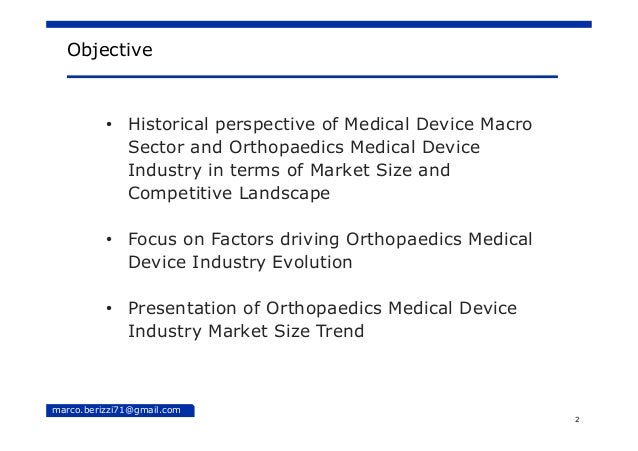 Objective

• Historical perspective of Medical Device Macro Sector and Orthopaedics Medical Device Industry in terms of Market Size and Competitive Landscape

• Focus on Factors driving Orthopaedics Medical Device Industry Evolution

• Presentation of Orthopaedics Medical Device Industry Market Size Trend

marco.berizzi71@gmail.com

2